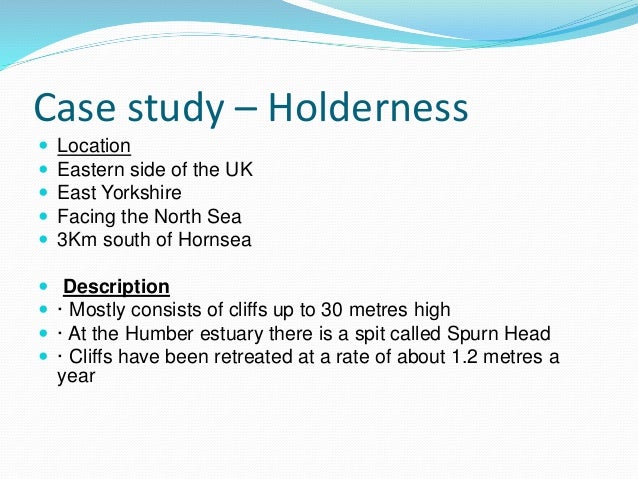 Case study – Holderness

- Location
- Eastern side of the UK
- East Yorkshire
- Facing the North Sea
- 3Km south of Hornsea

- Description
- · Mostly consists of cliffs up to 30 metres high
- · At the Humber estuary there is a spit called Spurn Head
- · Cliffs have been retreated at a rate of about 1.2 metres a year